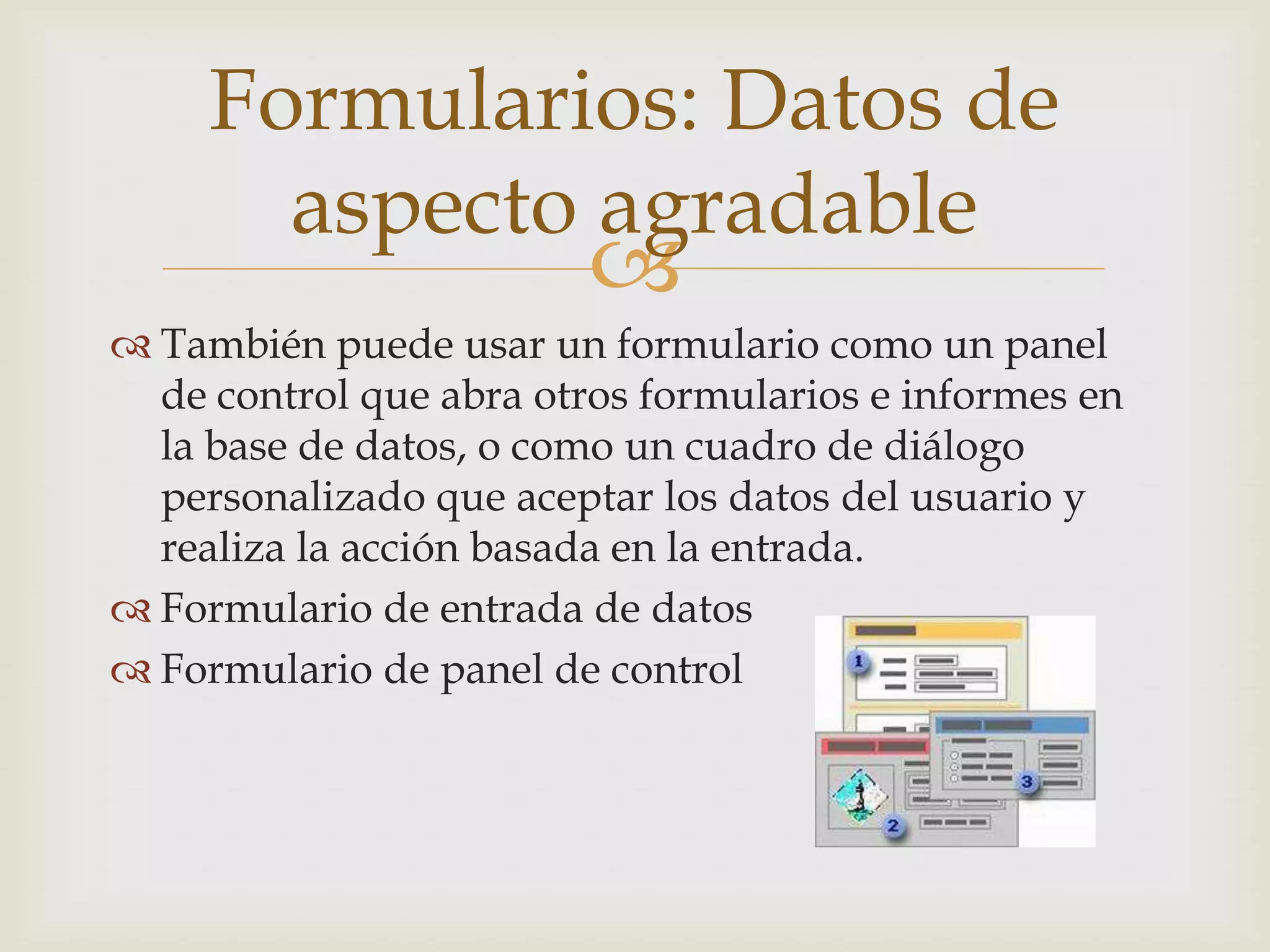 Formularios: Datos de aspecto agradable

También puede usar un formulario como un panel de control que abra otros formularios e informes en la base de datos, o como un cuadro de diálogo personalizado que aceptar los datos del usuario y realiza la acción basada en la entrada.

Formulario de entrada de datos

Formulario de panel de control

1

2

3